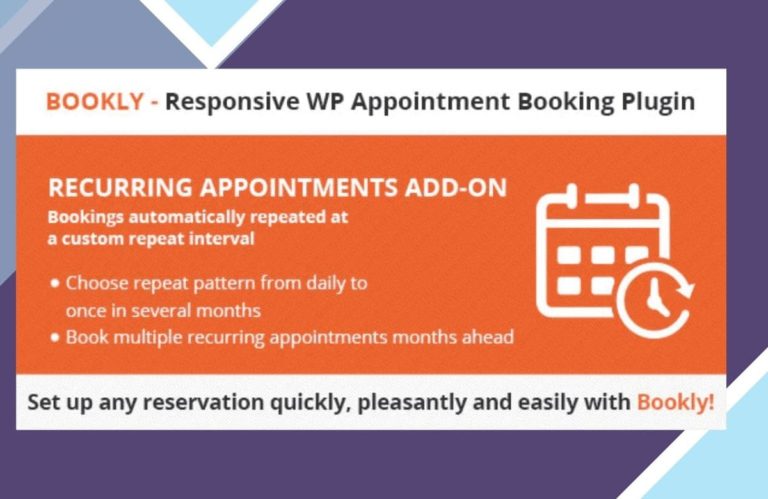 BOOKLY - Responsive WP Appointment Booking Plugin

RECURRING APPOINTMENTS ADD-ON

Bookings automatically repeated at a custom repeat interval

• Choose repeat pattern from daily to once in several months
• Book multiple recurring appointments months ahead

Set up any reservation quickly, pleasantly and easily with Bookly!